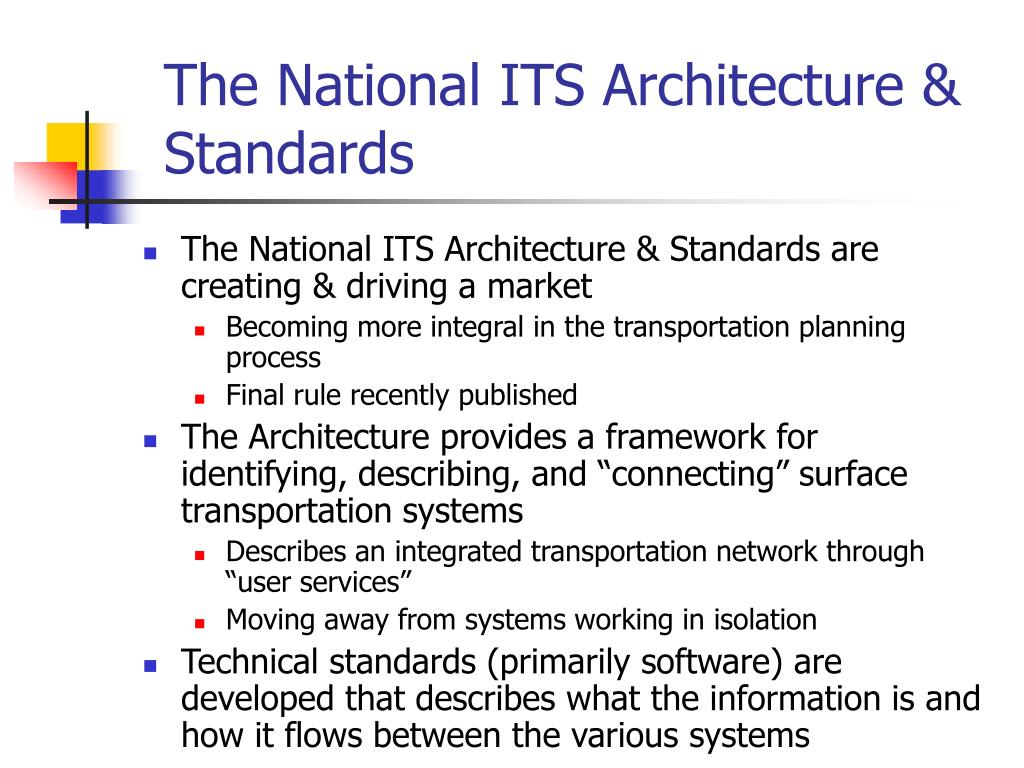 The National ITS Architecture & Standards

- The National ITS Architecture & Standards are creating & driving a market
  - Becoming more integral in the transportation planning process
  - Final rule recently published
- The Architecture provides a framework for identifying, describing, and “connecting” surface transportation systems
  - Describes an integrated transportation network through “user services”
  - Moving away from systems working in isolation
- Technical standards (primarily software) are developed that describes what the information is and how it flows between the various systems